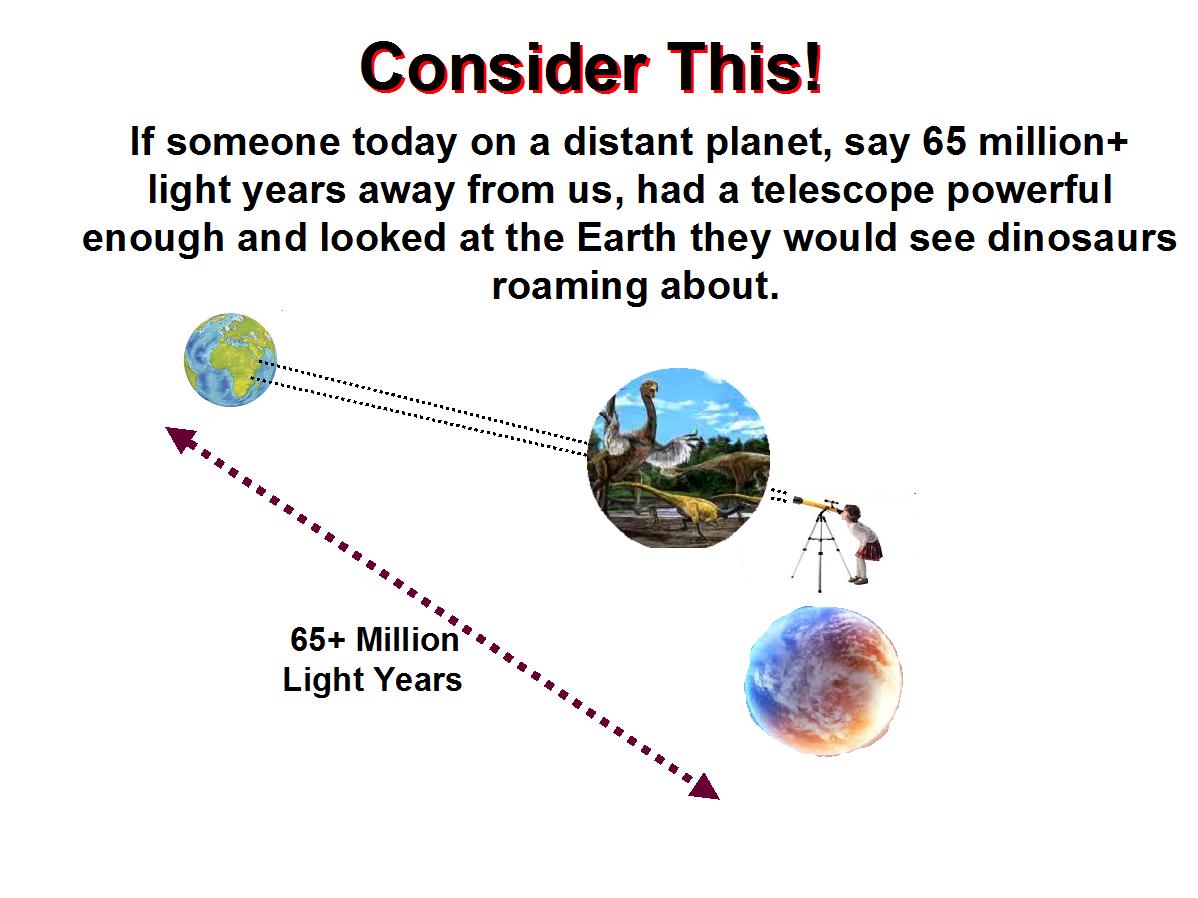 Consider This!

If someone today on a distant planet, say 65 million+ light years away from us, had a telescope powerful enough and looked at the Earth they would see dinosaurs roaming about.

65+ Million
Light Years